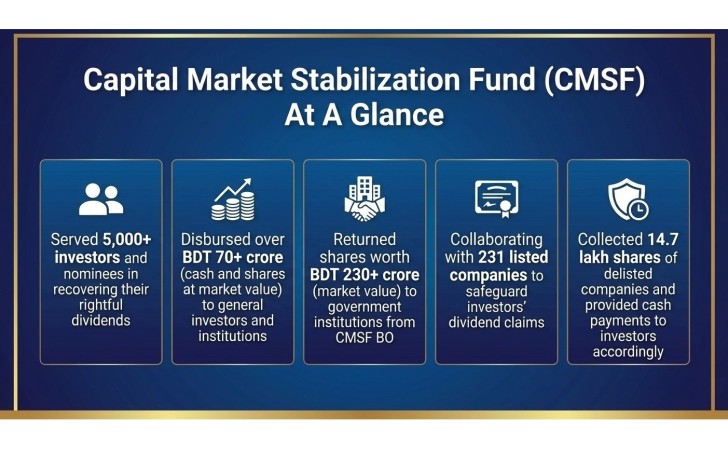 Capital Market Stabilization Fund (CMSF) At A Glance

Served 5,000+ investors and nominees in recovering their rightful dividends

Disbursed over BDT 70+ crore (cash and shares at market value) to general investors and institutions

Returned shares worth BDT 230+ crore (market value) to government institutions from CMSF BO

Collaborating with 231 listed companies to safeguard investors' dividend claims

Collected 14.7 lakh shares of delisted companies and provided cash payments to investors accordingly